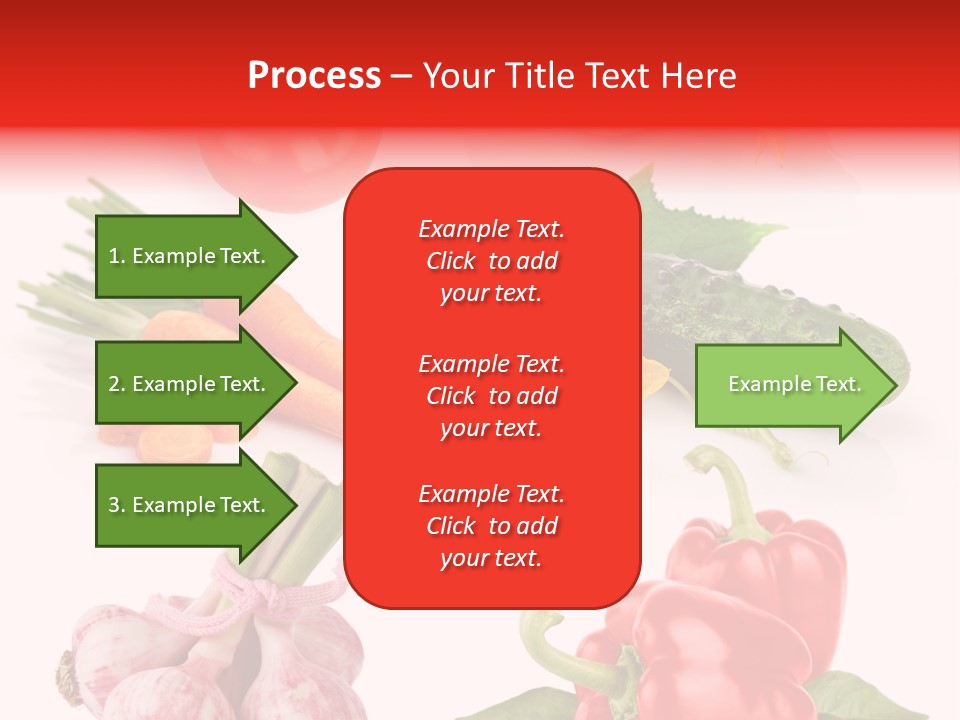 Process – Your Title Text Here

1. Example Text.

2. Example Text.

3. Example Text.

Example Text. Click to add your text.

Example Text. Click to add your text.

Example Text. Click to add your text.

Example Text.